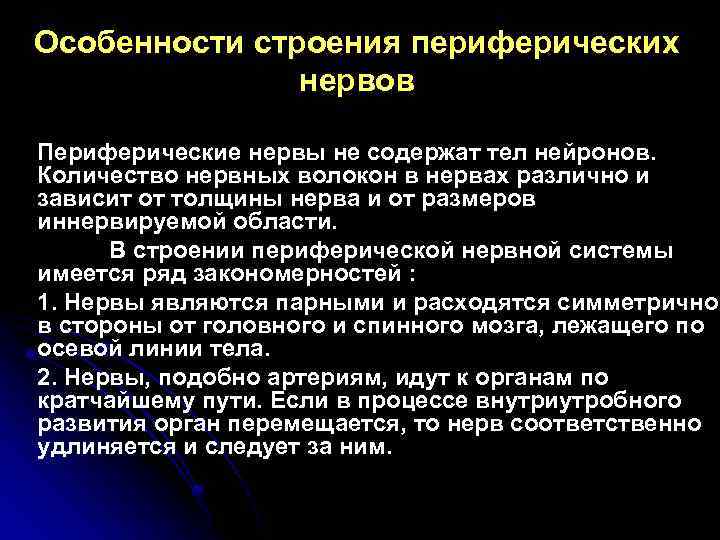 Особенности строения периферических нервов

Периферические нервы не содержат тел нейронов. Количество нервных волокон в нервах различно и зависит от толщины нерва и от размеров иннервируемой области.

В строении периферической нервной системы имеется ряд закономерностей :

1. Нервы являются парными и расходятся симметрично в стороны от головного и спинного мозга, лежащего по осевой линии тела.

2. Нервы, подобно артериям, идут к органам по кратчайшему пути. Если в процессе внутриутробного развития орган перемещается, то нерв соответственно удлиняется и следует за ним.